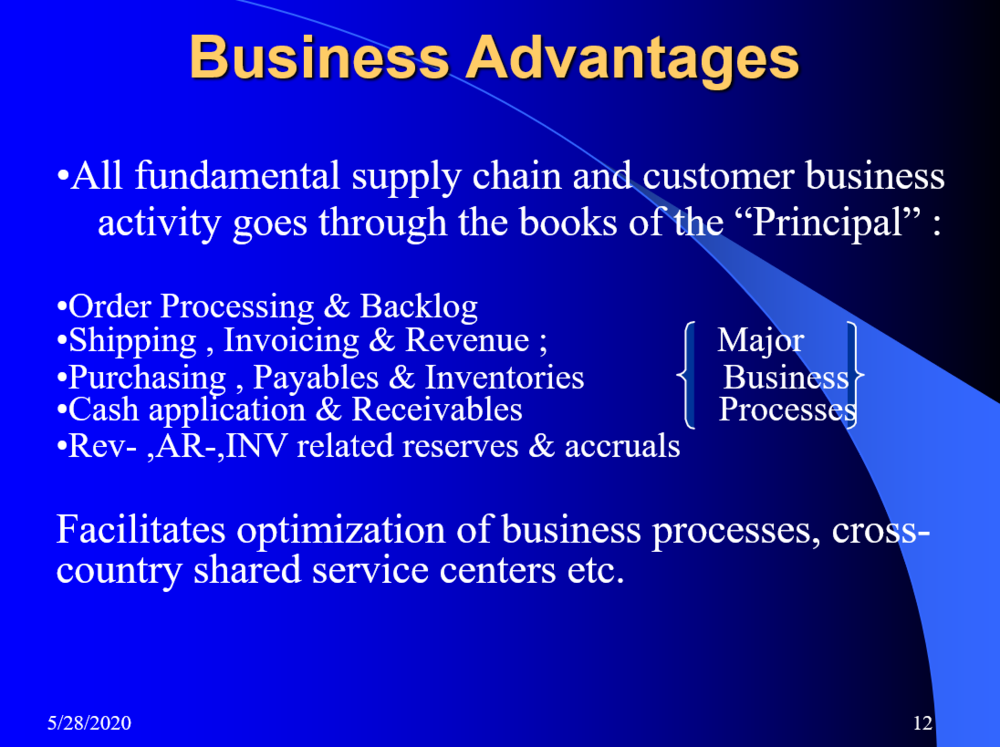 Business Advantages

•All fundamental supply chain and customer business activity goes through the books of the “Principal” :

•Order Processing & Backlog
•Shipping , Invoicing & Revenue ;
•Purchasing , Payables & Inventories
•Cash application & Receivables
•Rev- ,AR-,INV related reserves & accruals

Major Business Processes

Facilitates optimization of business processes, cross-country shared service centers etc.

5/28/2020

12